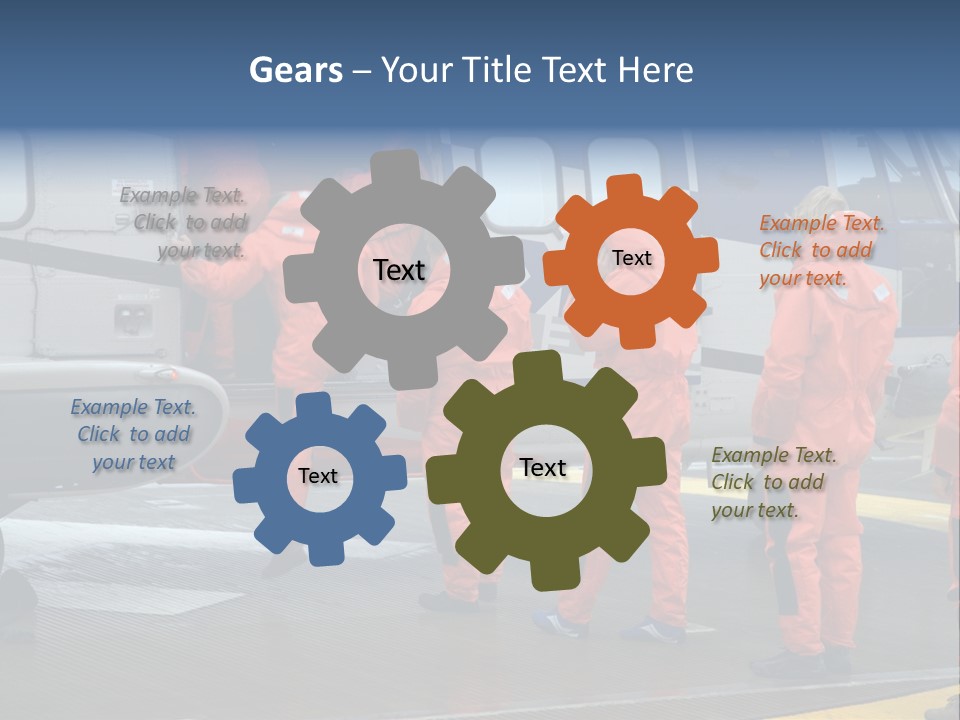 Gears – Your Title Text Here

Example Text. Click to add your text.

Text

Text

Example Text. Click to add your text.

Example Text. Click to add your text

Text

Text

Example Text. Click to add your text.